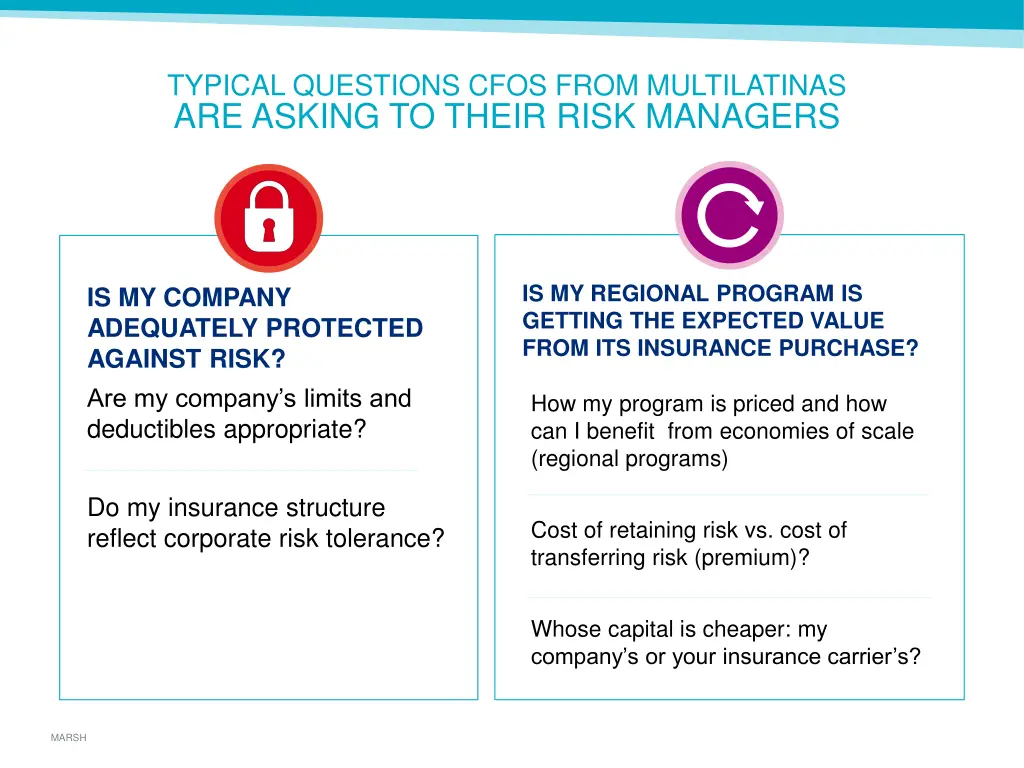 TYPICAL QUESTIONS CFOS FROM MULTILATINAS
ARE ASKING TO THEIR RISK MANAGERS

IS MY COMPANY ADEQUATELY PROTECTED AGAINST RISK?

Are my company's limits and deductibles appropriate?

Do my insurance structure reflect corporate risk tolerance?

IS MY REGIONAL PROGRAM IS GETTING THE EXPECTED VALUE FROM ITS INSURANCE PURCHASE?

How my program is priced and how can I benefit from economies of scale (regional programs)

Cost of retaining risk vs. cost of transferring risk (premium)?

Whose capital is cheaper: my company's or your insurance carrier's?

MARSH